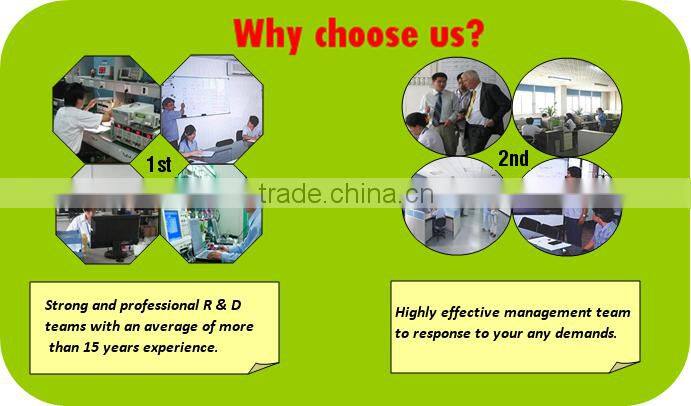 Why choose us?

1st

2nd

trade.china.cn

Strong and professional R & D teams with an average of more than 15 years experience.

Highly effective management team to response to your any demands.